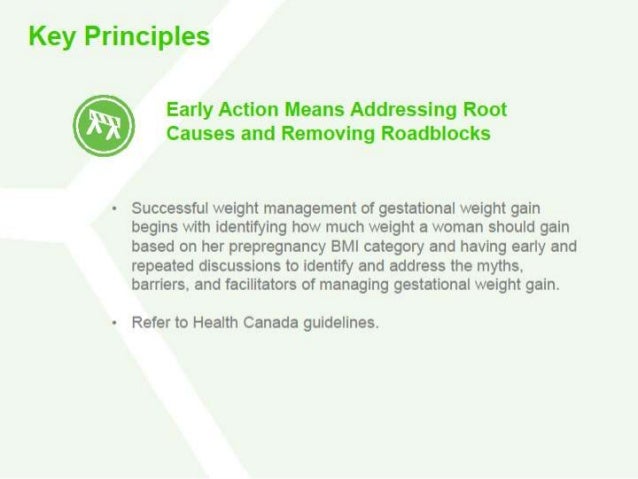 Key Principles

Early Action Means Addressing Root Causes and Removing Roadblocks

• Successful weight management of gestational weight gain begins with identifying how much weight a woman should gain based on her prepregnancy BMI category and having early and repeated discussions to identify and address the myths, barriers, and facilitators of managing gestational weight gain.

• Refer to Health Canada guidelines.